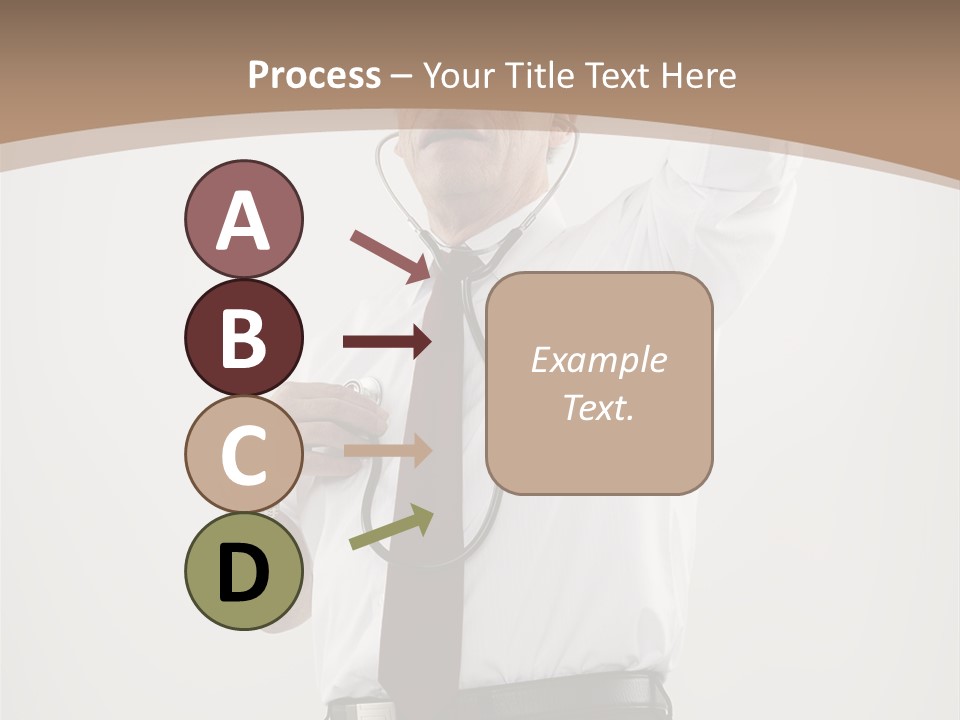 Process – Your Title Text Here

A

B

C

D

Example Text.